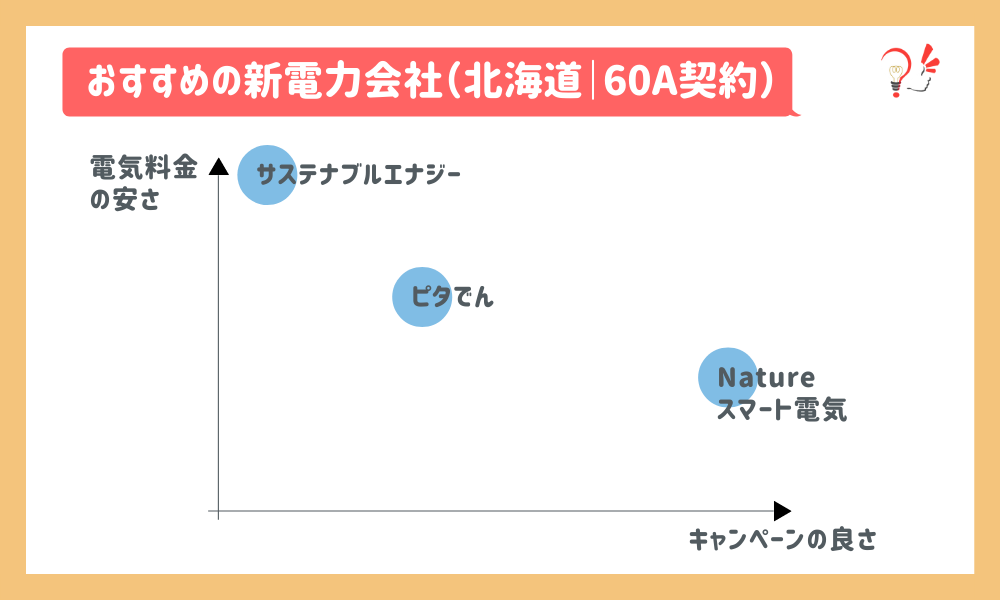 おすすめの新電力会社（北海道｜60A契約）

電気料金の安さ

サステナブルエナジー

ピタでん

Nature スマート電気

キャンペーンの良さ